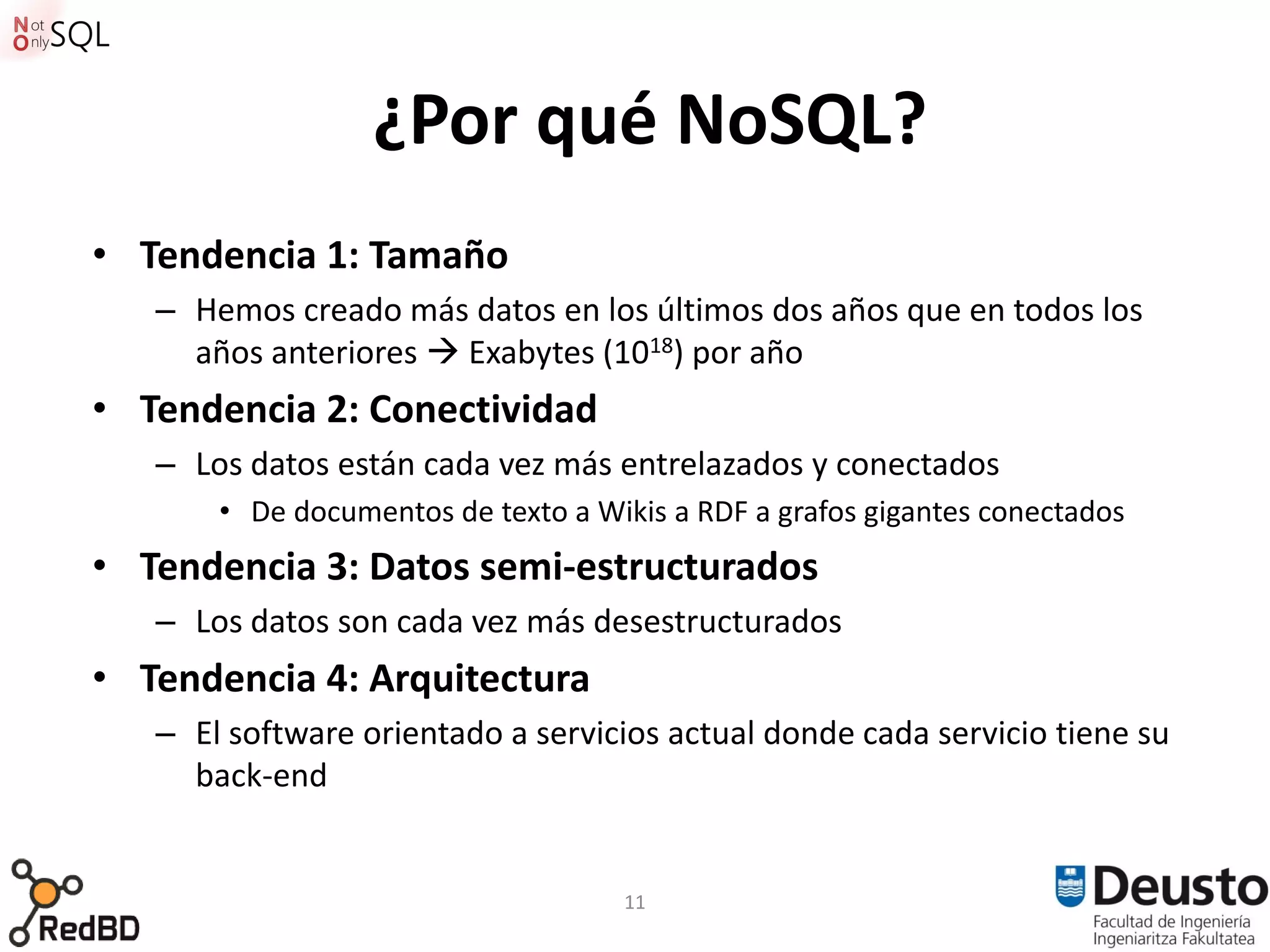 Not Only SQL

¿Por qué NoSQL?

• Tendencia 1: Tamaño
– Hemos creado más datos en los últimos dos años que en todos los años anteriores → Exabytes ($10^{18}$) por año
• Tendencia 2: Conectividad
– Los datos están cada vez más entrelazados y conectados
• De documentos de texto a Wikis a RDF a grafos gigantes conectados
• Tendencia 3: Datos semi-estructurados
– Los datos son cada vez más desestructurados
• Tendencia 4: Arquitectura
– El software orientado a servicios actual donde cada servicio tiene su back-end

RedBD

11

Deusto
Facultad de Ingeniería
Ingeniaritza Fakultatea